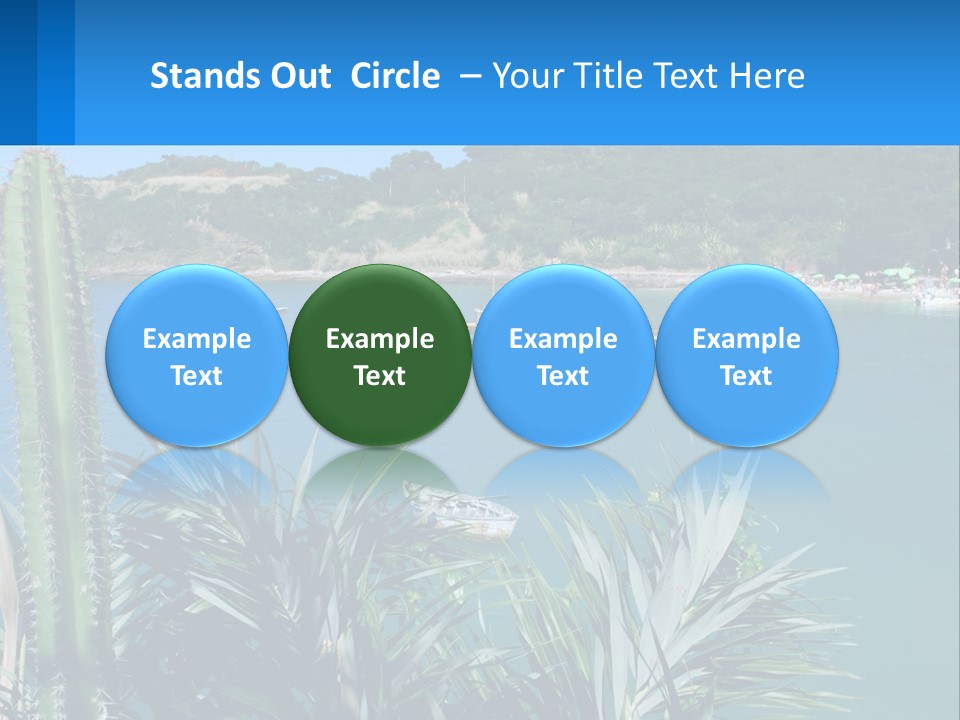 Stands Out Circle – Your Title Text Here

Example Text

Example Text

Example Text

Example Text